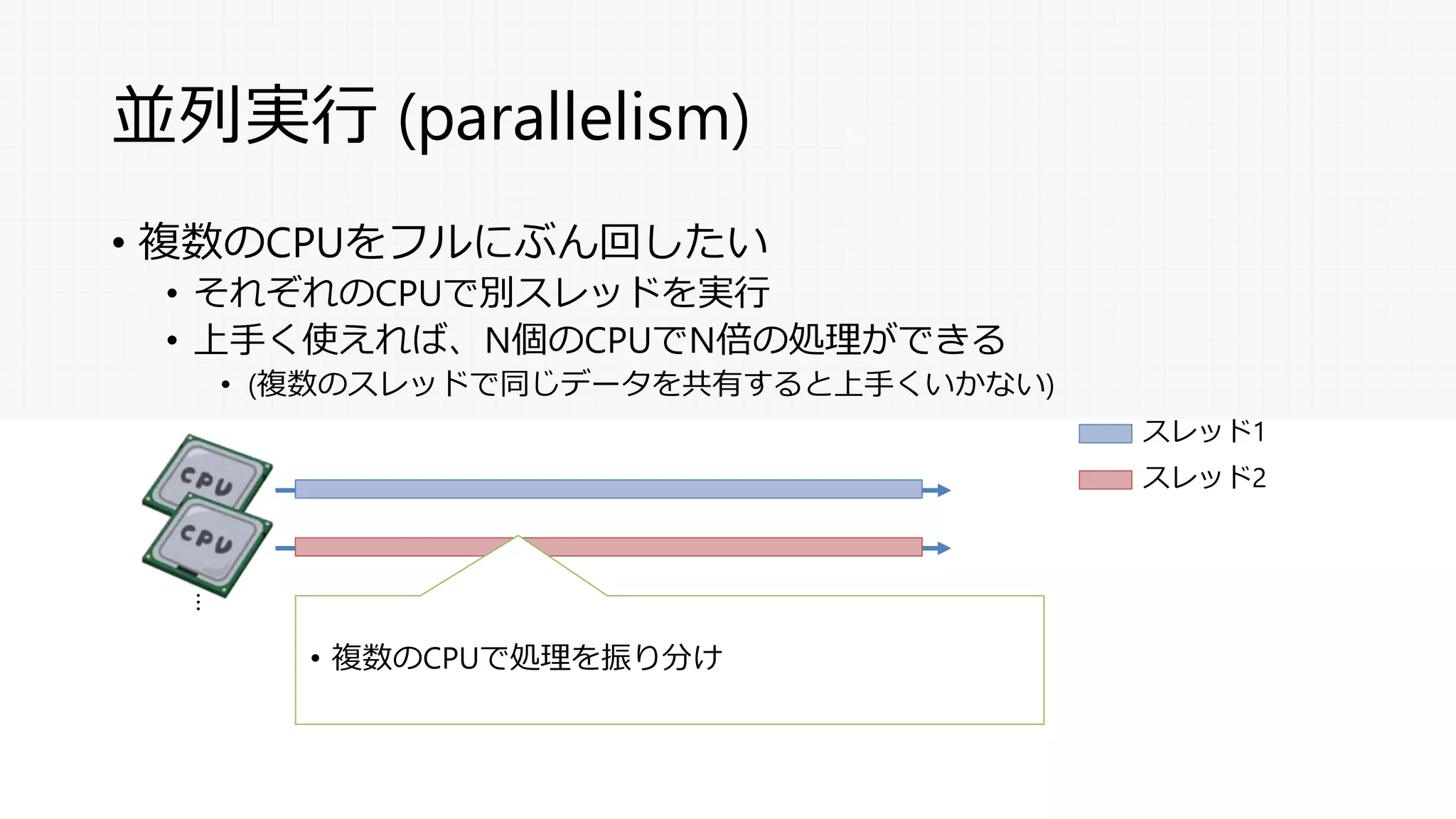 並列実行 (parallelism)

• 複数のCPUをフルにぶん回したい
  • それぞれのCPUで別スレッドを実行
  • 上手く使えれば、N個のCPUでN倍の処理ができる
    • (複数のスレッドで同じデータを共有すると上手くいかない)

スレッド1
スレッド2

CPU
CPU
⋮

• 複数のCPUで処理を振り分け